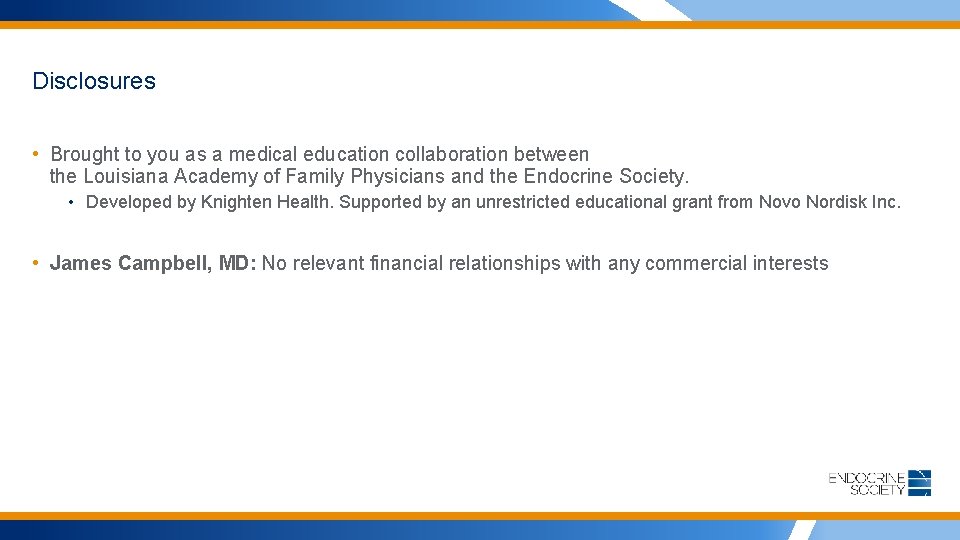 Disclosures

• Brought to you as a medical education collaboration between the Louisiana Academy of Family Physicians and the Endocrine Society.

• Developed by Knighten Health. Supported by an unrestricted educational grant from Novo Nordisk Inc.

• James Campbell, MD: No relevant financial relationships with any commercial interests

ENDOCRINE SOCIETY